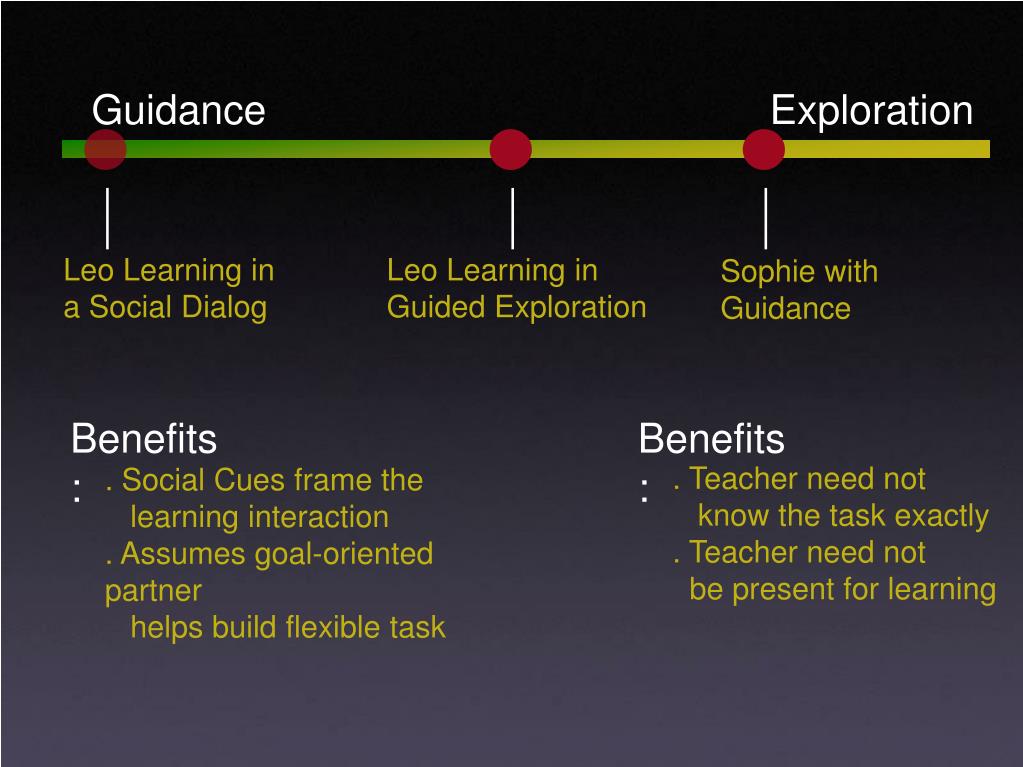 Guidance

Exploration

Leo Learning in a Social Dialog

Leo Learning in Guided Exploration

Sophie with Guidance

Benefits:

. Social Cues frame the learning interaction
. Assumes goal-oriented partner
helps build flexible task

Benefits:

. Teacher need not know the task exactly
. Teacher need not be present for learning